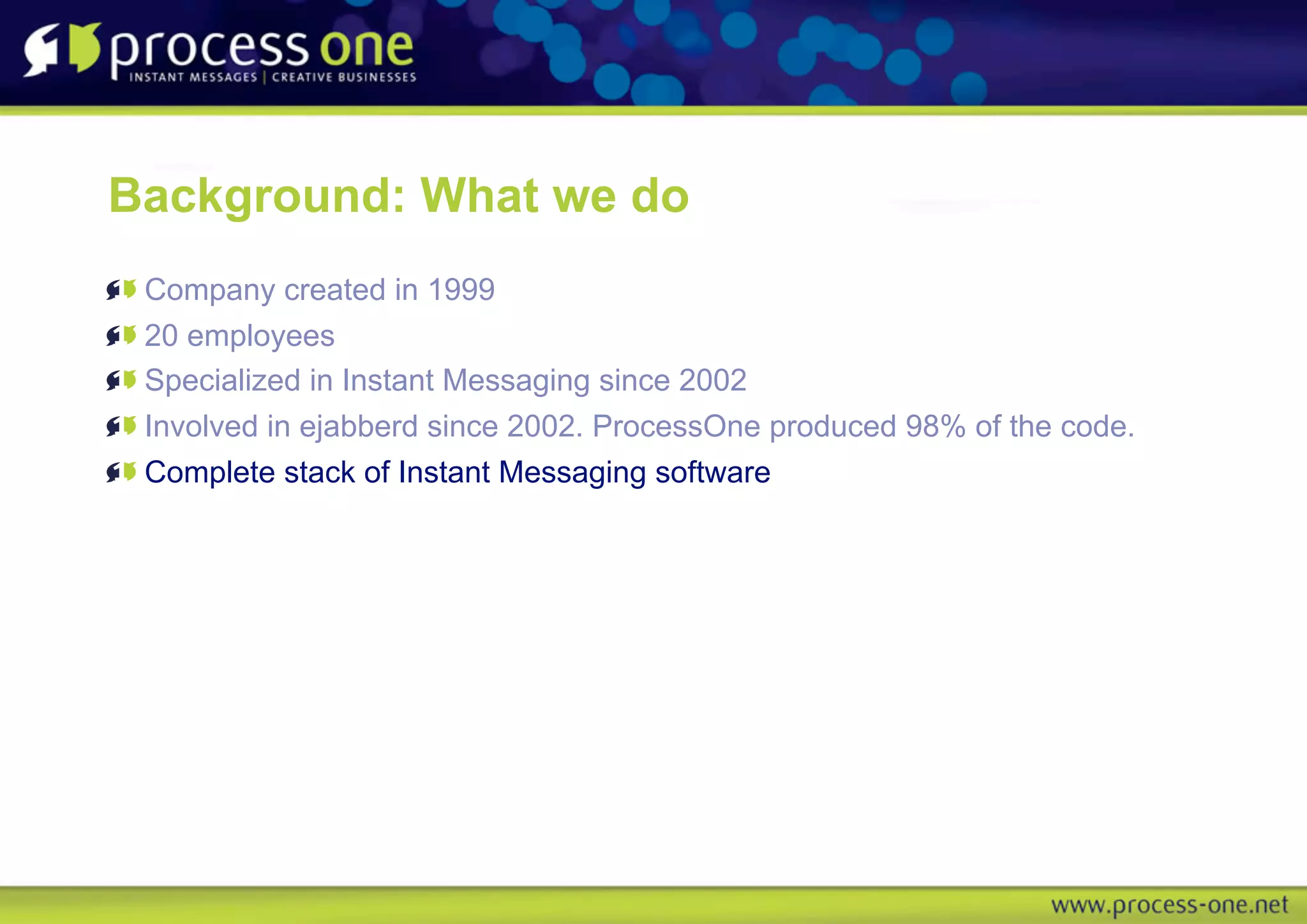 process one
INSTANT MESSAGES | CREATIVE BUSINESSES

Background: What we do

Company created in 1999
20 employees
Specialized in Instant Messaging since 2002
Involved in ejabberd since 2002. ProcessOne produced 98% of the code.
Complete stack of Instant Messaging software

www.process-one.net